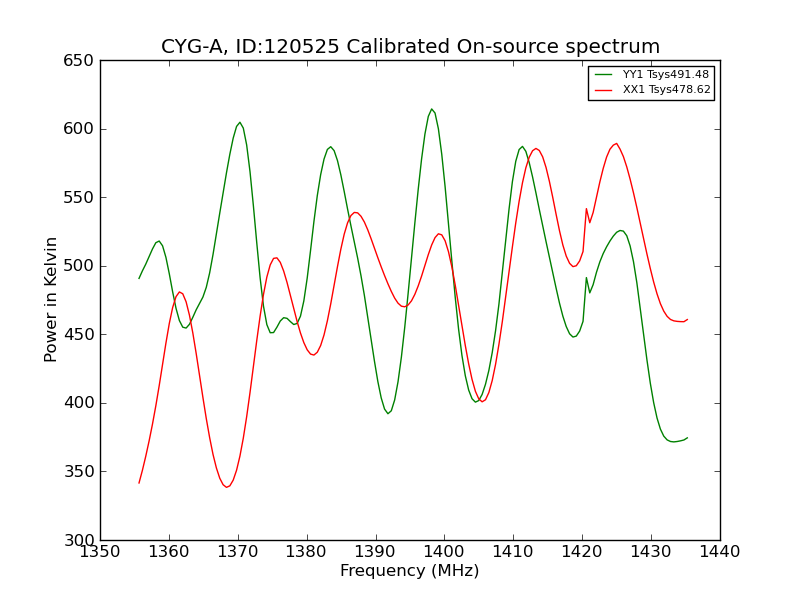 CYG-A, ID:120525 Calibrated On-source spectrum

YY1 Tsys491.48
XX1 Tsys478.62

Power in Kelvin

650
600
550
500
450
400
350
300

1350 1360 1370 1380 1390 1400 1410 1420 1430 1440

Frequency (MHz)